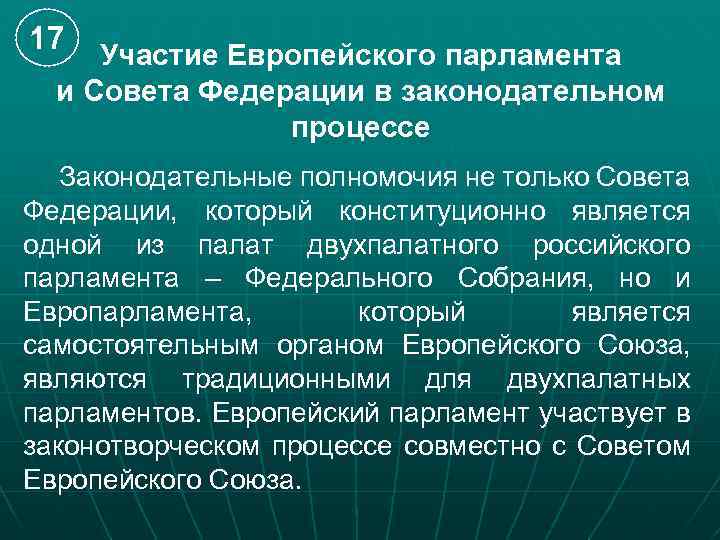 17

Участие Европейского парламента и Совета Федерации в законодательном процессе

Законодательные полномочия не только Совета Федерации, который конституционно является одной из палат двухпалатного российского парламента – Федерального Собрания, но и Европарламента, который является самостоятельным органом Европейского Союза, являются традиционными для двухпалатных парламентов. Европейский парламент участвует в законотворческом процессе совместно с Советом Европейского Союза.